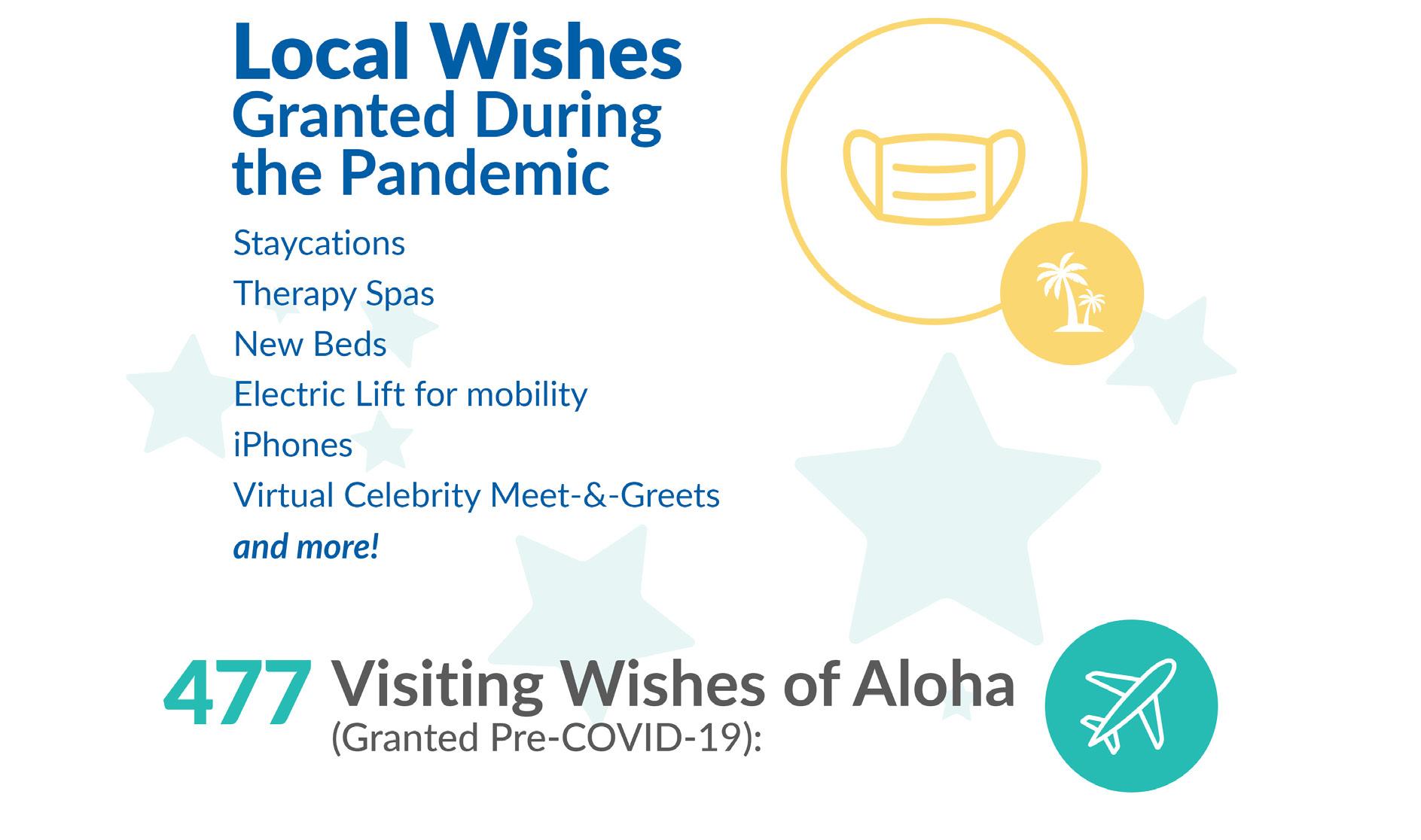 Local Wishes Granted During the Pandemic

Staycations
Therapy Spas
New Beds
Electric Lift for mobility
iPhones
Virtual Celebrity Meet-&-Greets
and more!

477 Visiting Wishes of Aloha
(Granted Pre-COVID-19):